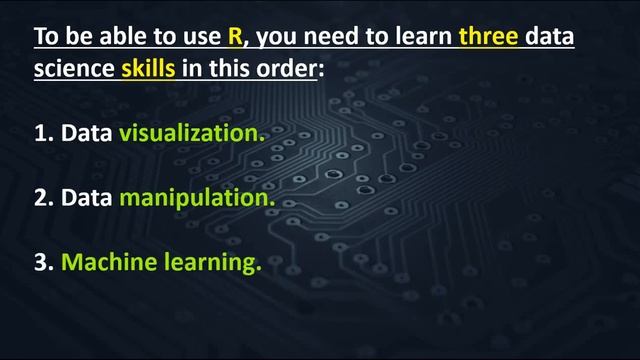 To be able to use R, you need to learn three data science skills in this order:

1. Data visualization.

2. Data manipulation.

3. Machine learning.